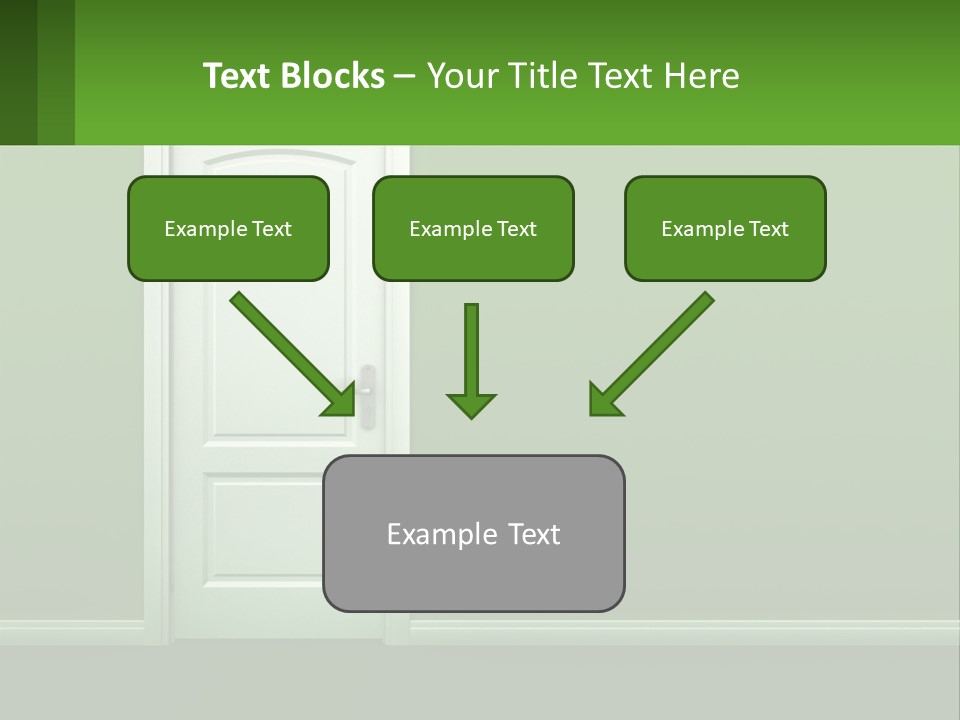 Text Blocks – Your Title Text Here

Example Text

Example Text

Example Text

Example Text